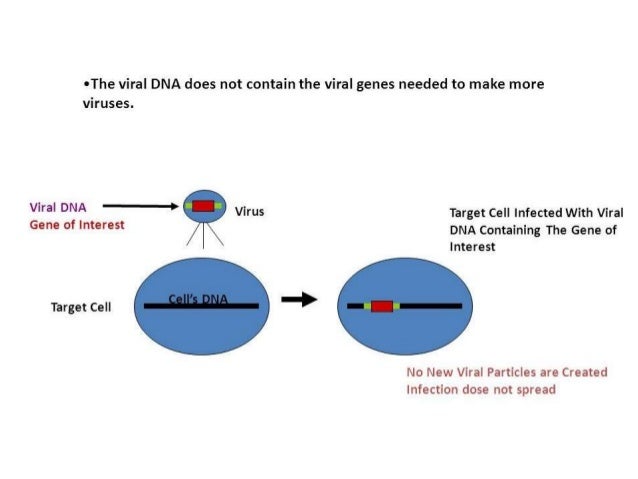 •The viral DNA does not contain the viral genes needed to make more viruses.

Viral DNA
Gene of Interest

Virus

Target Cell Infected With Viral DNA Containing The Gene of Interest

Target Cell

Cell's DNA

No New Viral Particles are Created
Infection dose not spread